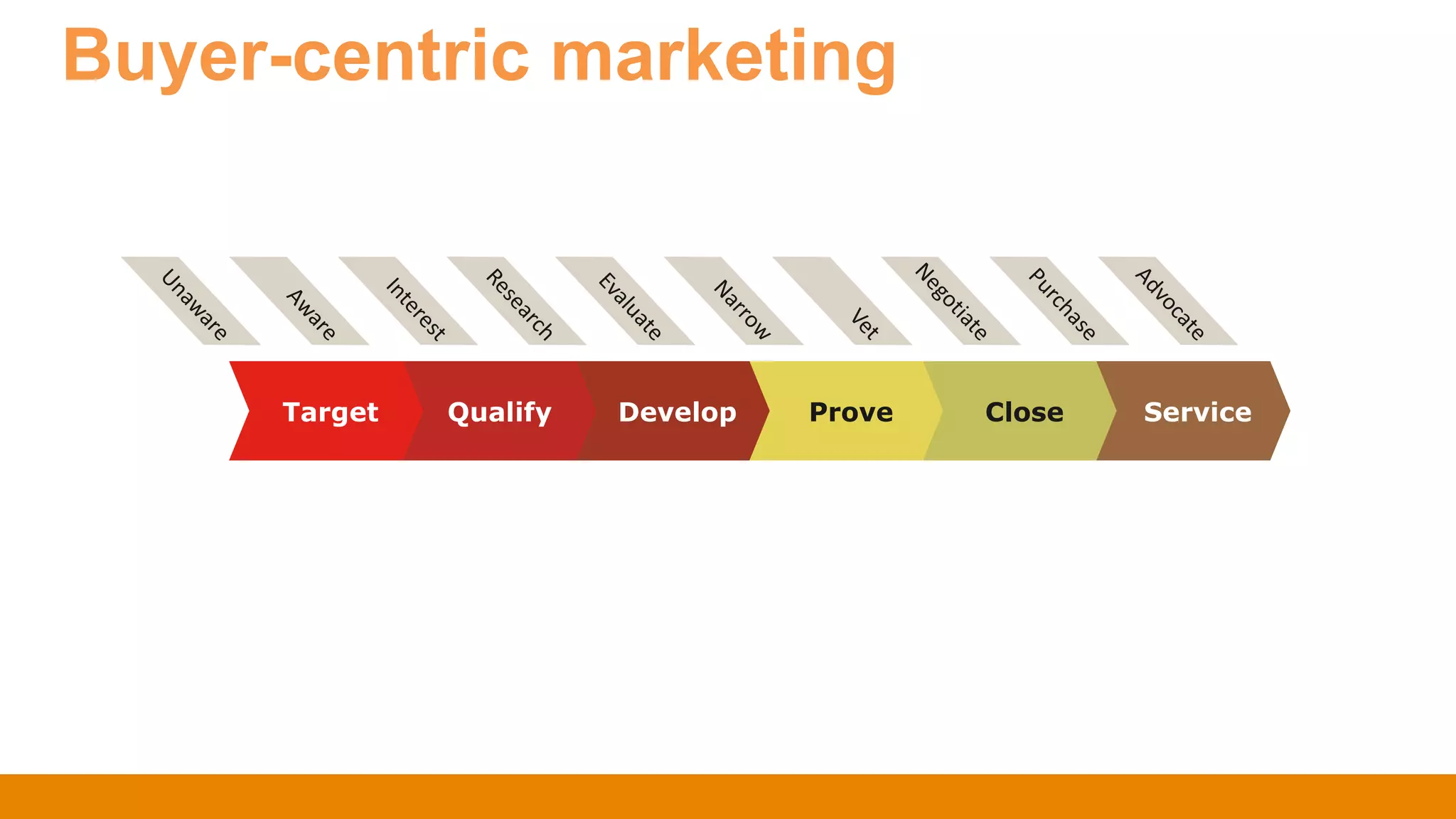 Buyer-centric marketing

Unaware
Aware
Interest
Research
Evaluate
Narrow
Vet
Negotiate
Purchase
Advocate

Target
Qualify
Develop
Prove
Close
Service